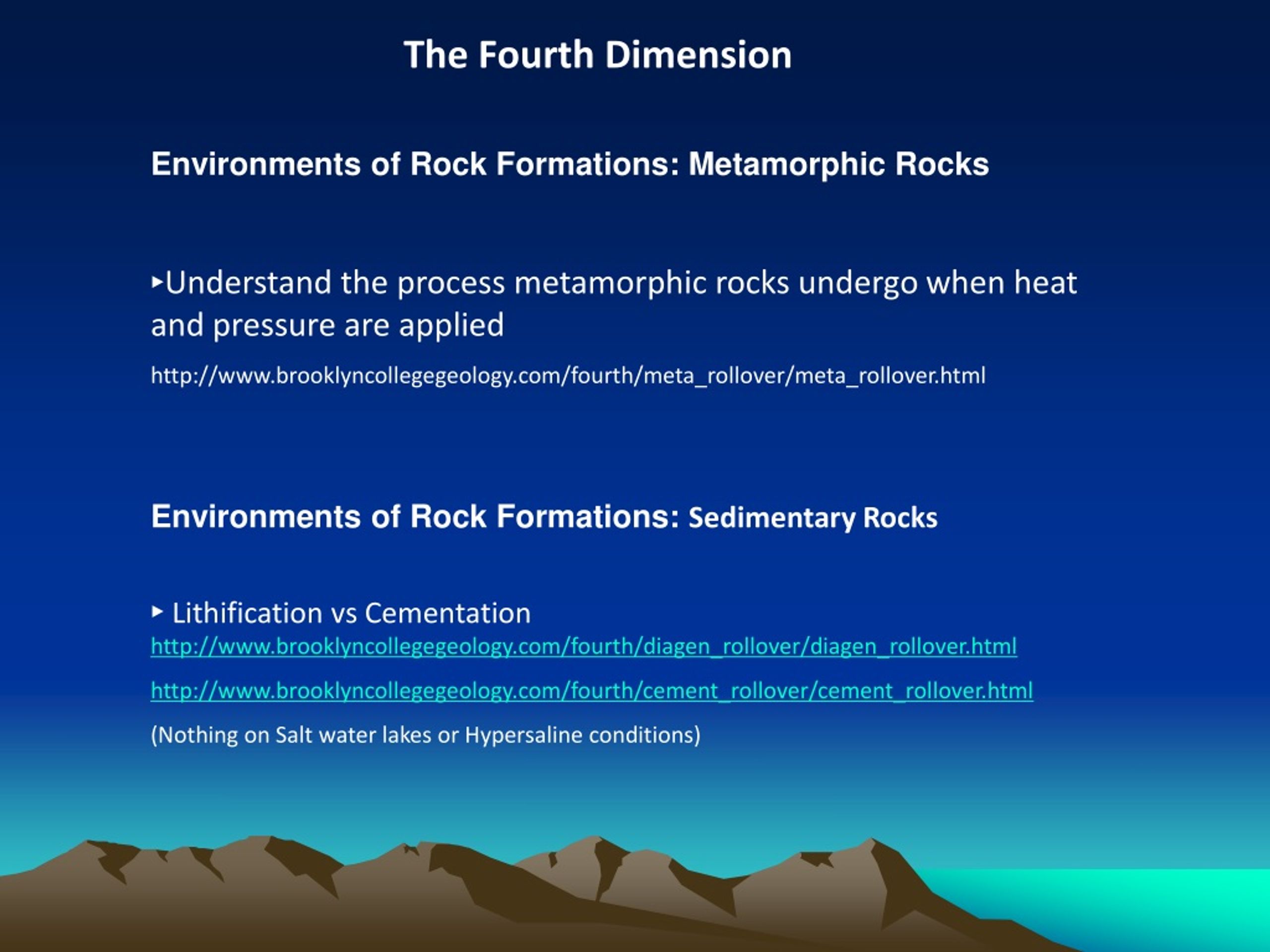 The Fourth Dimension

Environments of Rock Formations: Metamorphic Rocks

▸Understand the process metamorphic rocks undergo when heat and pressure are applied

http://www.brooklyncollegegeology.com/fourth/meta_rollover/meta_rollover.html

Environments of Rock Formations: Sedimentary Rocks

▸ Lithification vs Cementation

http://www.brooklyncollegegeology.com/fourth/diagen_rollover/diagen_rollover.html

http://www.brooklyncollegegeology.com/fourth/cement_rollover/cement_rollover.html

(Nothing on Salt water lakes or Hypersaline conditions)